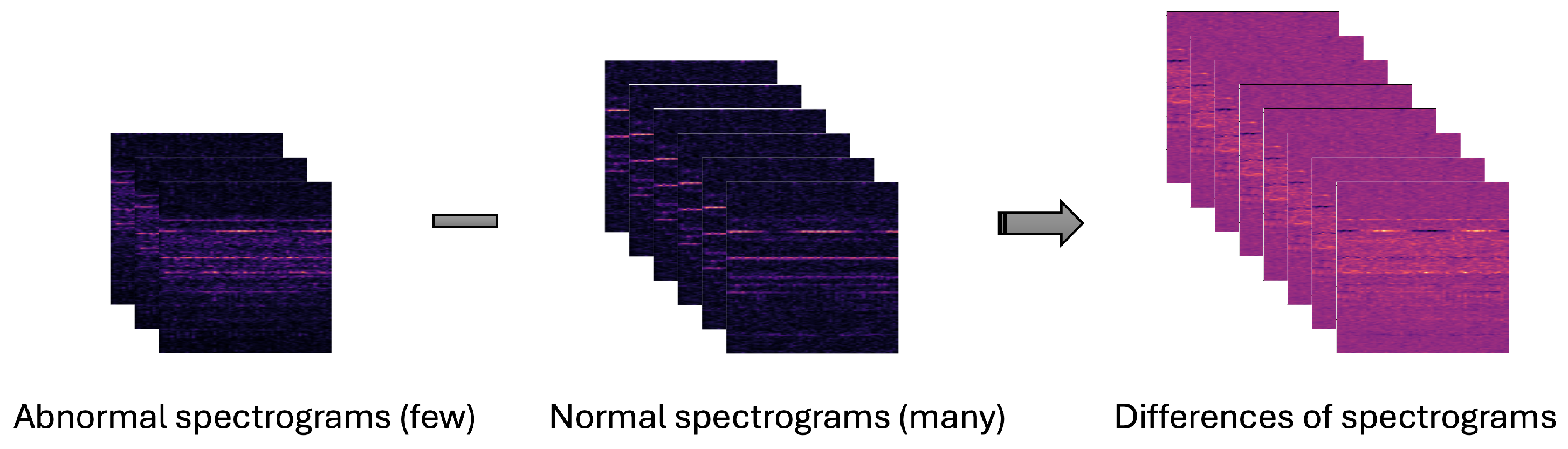 Abnormal spectrograms (few)

Normal spectrograms (many)

Differences of spectrograms